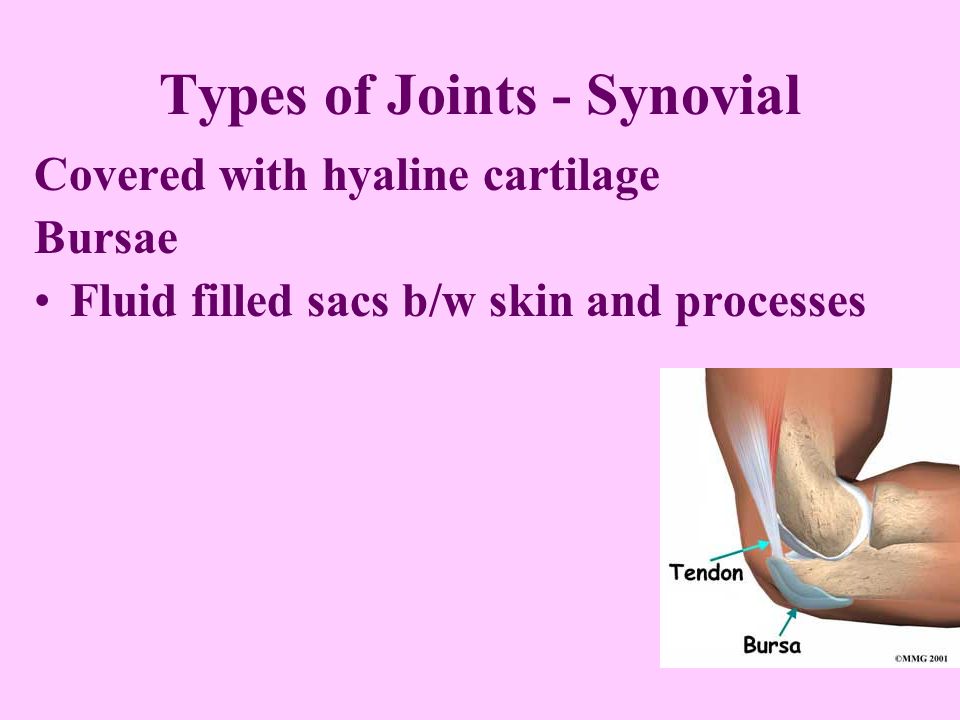 Types of Joints - Synovial

Covered with hyaline cartilage

Bursae

• Fluid filled sacs b/w skin and processes

Tendon

Bursa

©MMG 2001